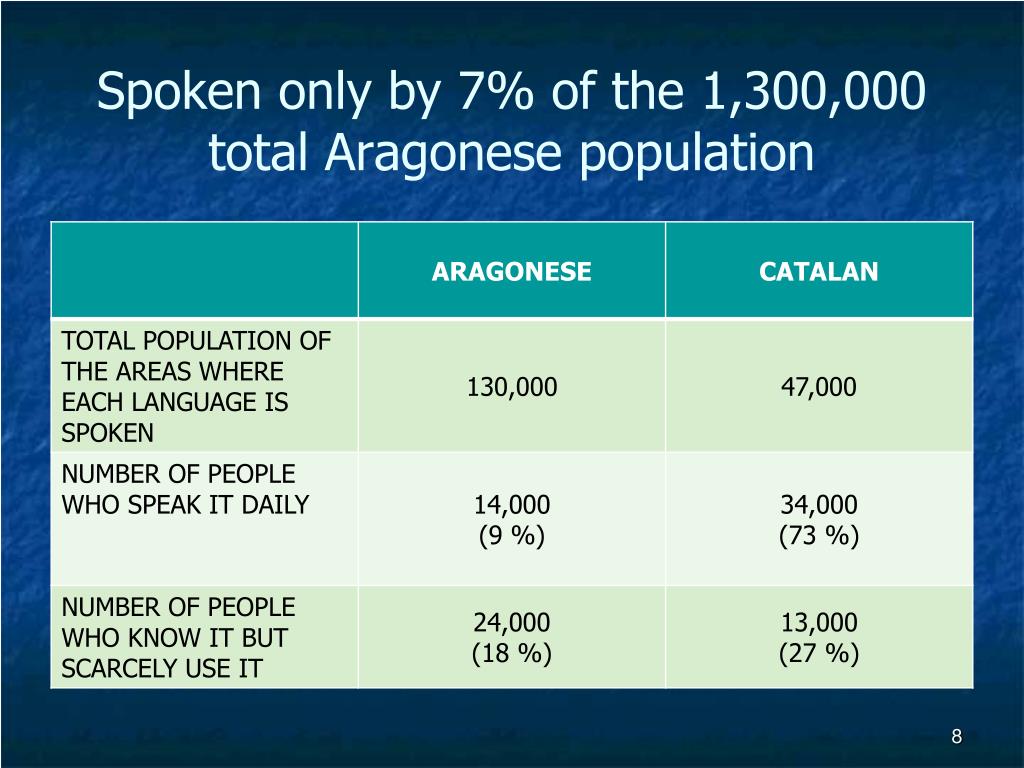 Spoken only by 7% of the 1,300,000 total Aragonese population

| | ARAGONESE | CATALAN |
|---|---|---|
| TOTAL POPULATION OF THE AREAS WHERE EACH LANGUAGE IS SPOKEN | 130,000 | 47,000 |
| NUMBER OF PEOPLE WHO SPEAK IT DAILY | 14,000 (9 %) | 34,000 (73 %) |
| NUMBER OF PEOPLE WHO KNOW IT BUT SCARCELY USE IT | 24,000 (18 %) | 13,000 (27 %) |

8